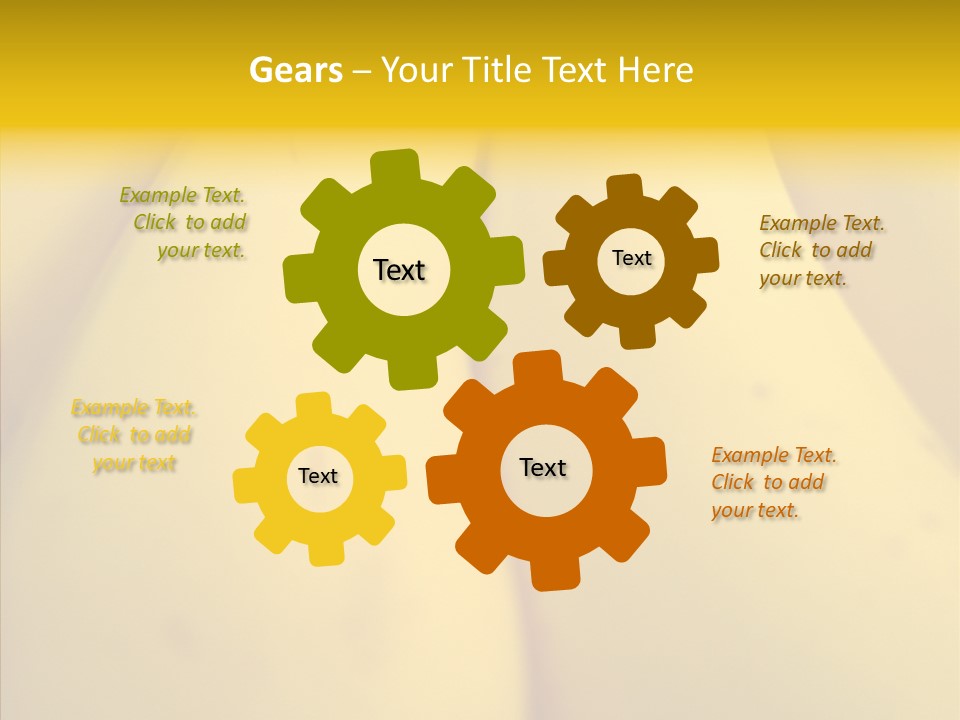 Gears – Your Title Text Here

Example Text. Click to add your text.

Text

Text

Example Text. Click to add your text.

Example Text. Click to add your text

Text

Text

Example Text. Click to add your text.